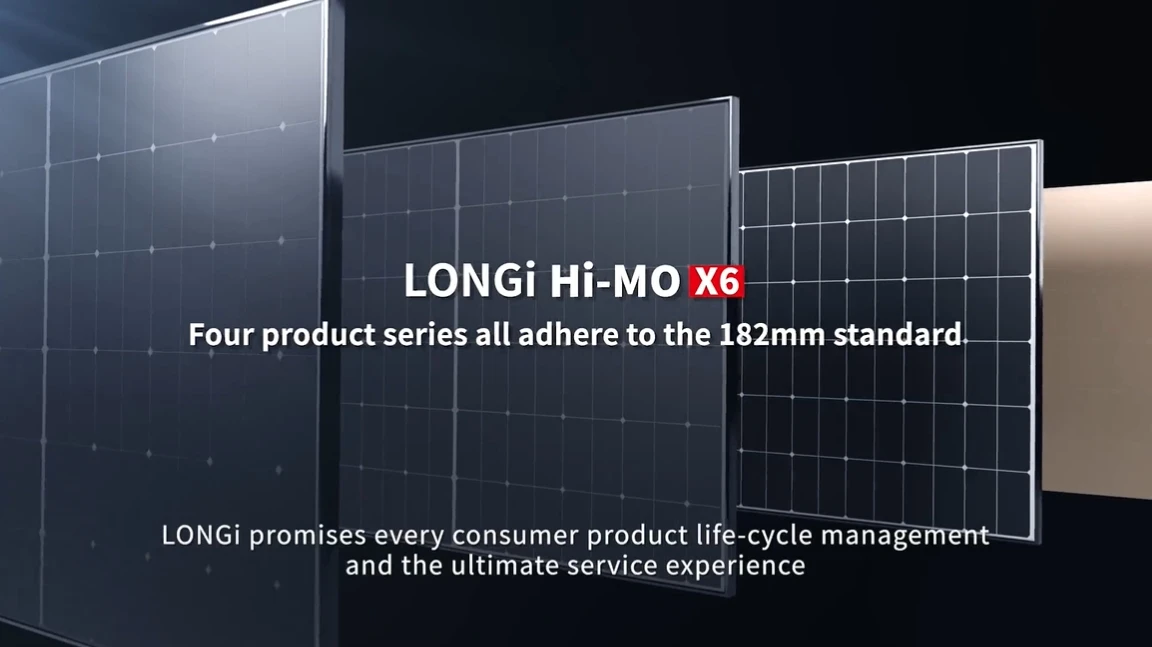 LONGi Hi-MO X6

Four product series all adhere to the 182mm standard

LONGi promises every consumer product life-cycle management and the ultimate service experience